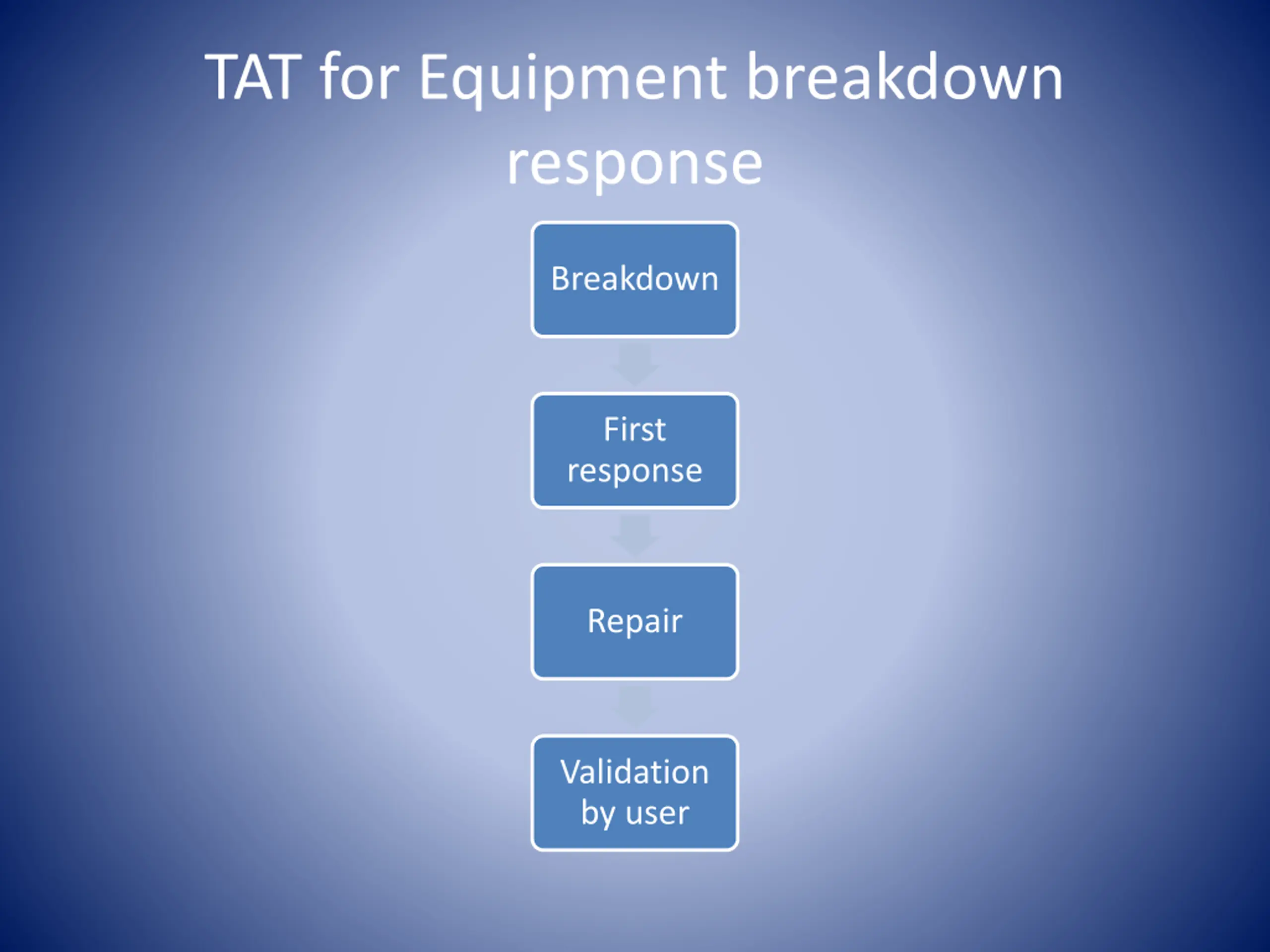 TAT for Equipment breakdown response

Breakdown

First response

Repair

Validation by user